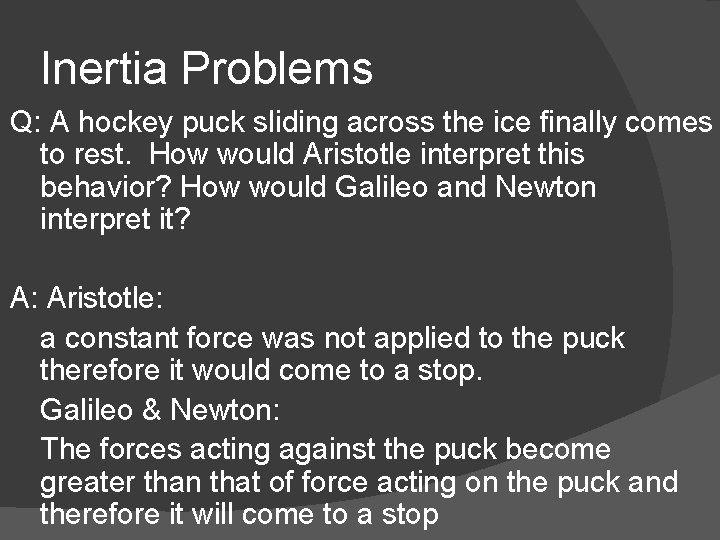 Inertia Problems

Q: A hockey puck sliding across the ice finally comes to rest. How would Aristotle interpret this behavior? How would Galileo and Newton interpret it?

A: Aristotle:

a constant force was not applied to the puck therefore it would come to a stop.

Galileo & Newton:

The forces acting against the puck become greater than that of force acting on the puck and therefore it will come to a stop